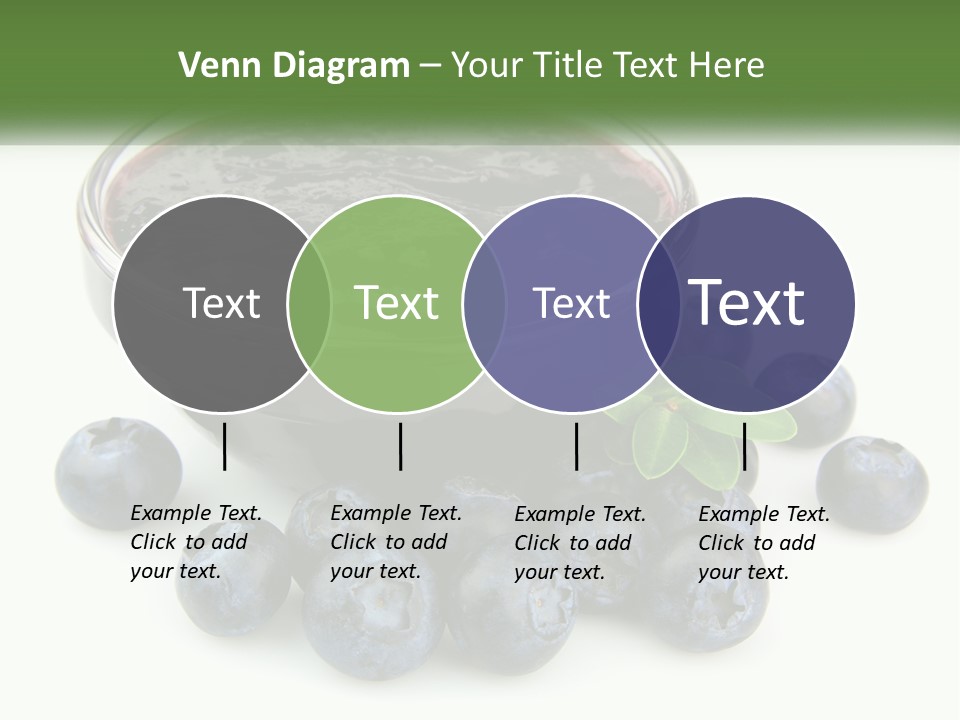 Venn Diagram – Your Title Text Here

Text

Text

Text

Text

Example Text. Click to add your text.

Example Text. Click to add your text.

Example Text. Click to add your text.

Example Text. Click to add your text.